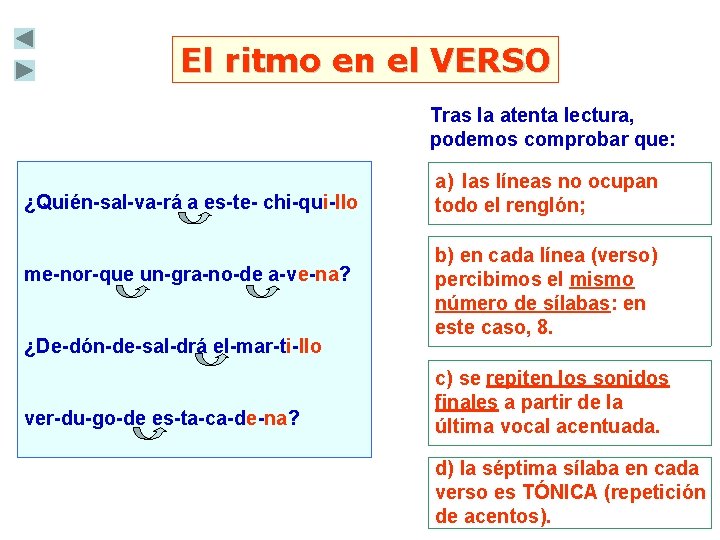 El ritmo en el VERSO

¿Quién-sal-va-rá a es-te- chi-qui-llo

me-nor-que un-gra-no-de a-ve-na?

¿De-dón-de-sal-drá el-mar-ti-llo

ver-du-go-de es-ta-ca-de-na?

Tras la atenta lectura, podemos comprobar que:

a) las líneas no ocupan todo el renglón;

b) en cada línea (verso) percibimos el mismo número de sílabas: en este caso, 8.

c) se repiten los sonidos finales a partir de la última vocal acentuada.

d) la séptima sílaba en cada verso es TÓNICA (repetición de acentos).